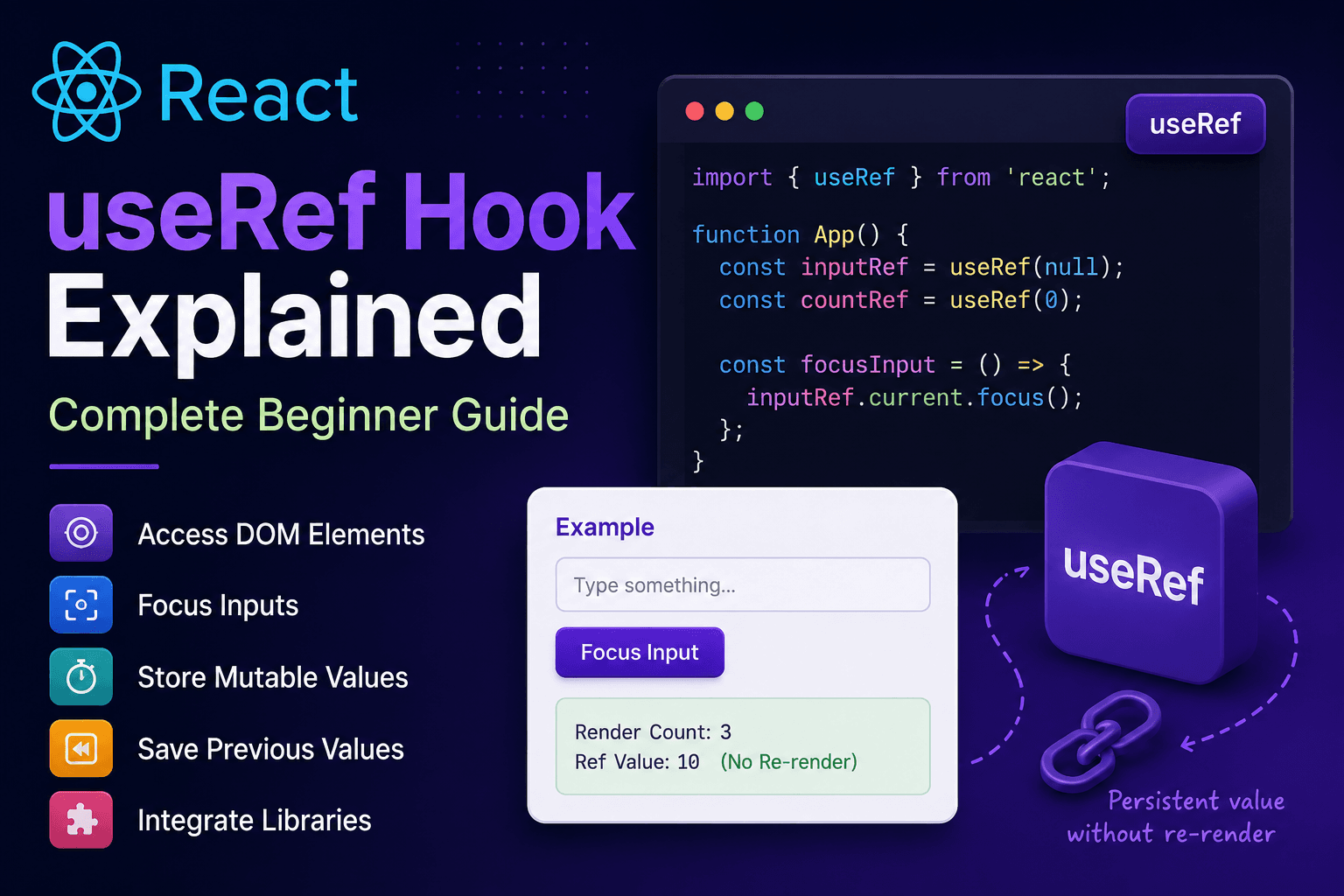 React

useRef Hook Explained

Complete Beginner Guide

Access DOM Elements

Focus Inputs

Store Mutable Values

Save Previous Values

Integrate Libraries

useRef

import { useRef } from 'react';

function App() {
  const inputRef = useRef(null);
  const countRef = useRef(0);

  const focusInput = () => {
    inputRef.current.focus();
  };
}

Example

Type something...

Focus Input

Render Count: 3
Ref Value: 10 (No Re-render)

useRef

Persistent value without re-render